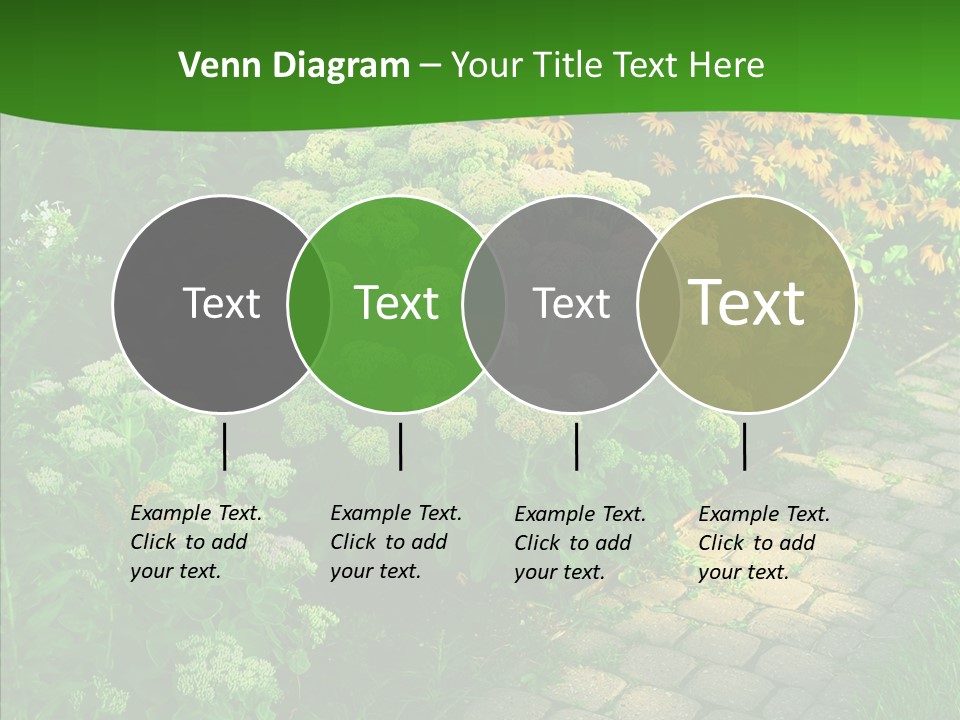 Venn Diagram – Your Title Text Here

Text

Text

Text

Text

Example Text. Click to add your text.

Example Text. Click to add your text.

Example Text. Click to add your text.

Example Text. Click to add your text.